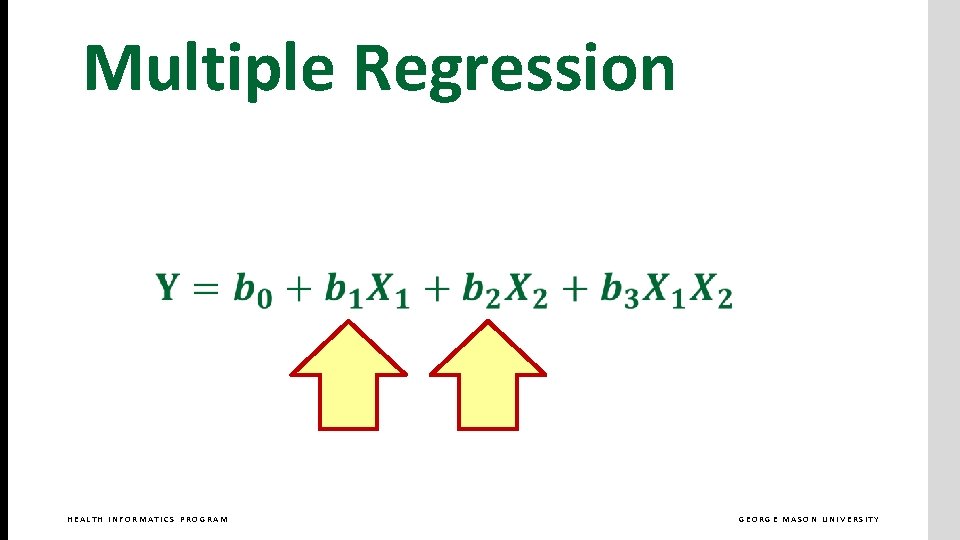 Multiple Regression

$Y = b_0 + b_1X_1 + b_2X_2 + b_3X_1X_2$

HEALTH INFORMATICS PROGRAM

GEORGE MASON UNIVERSITY